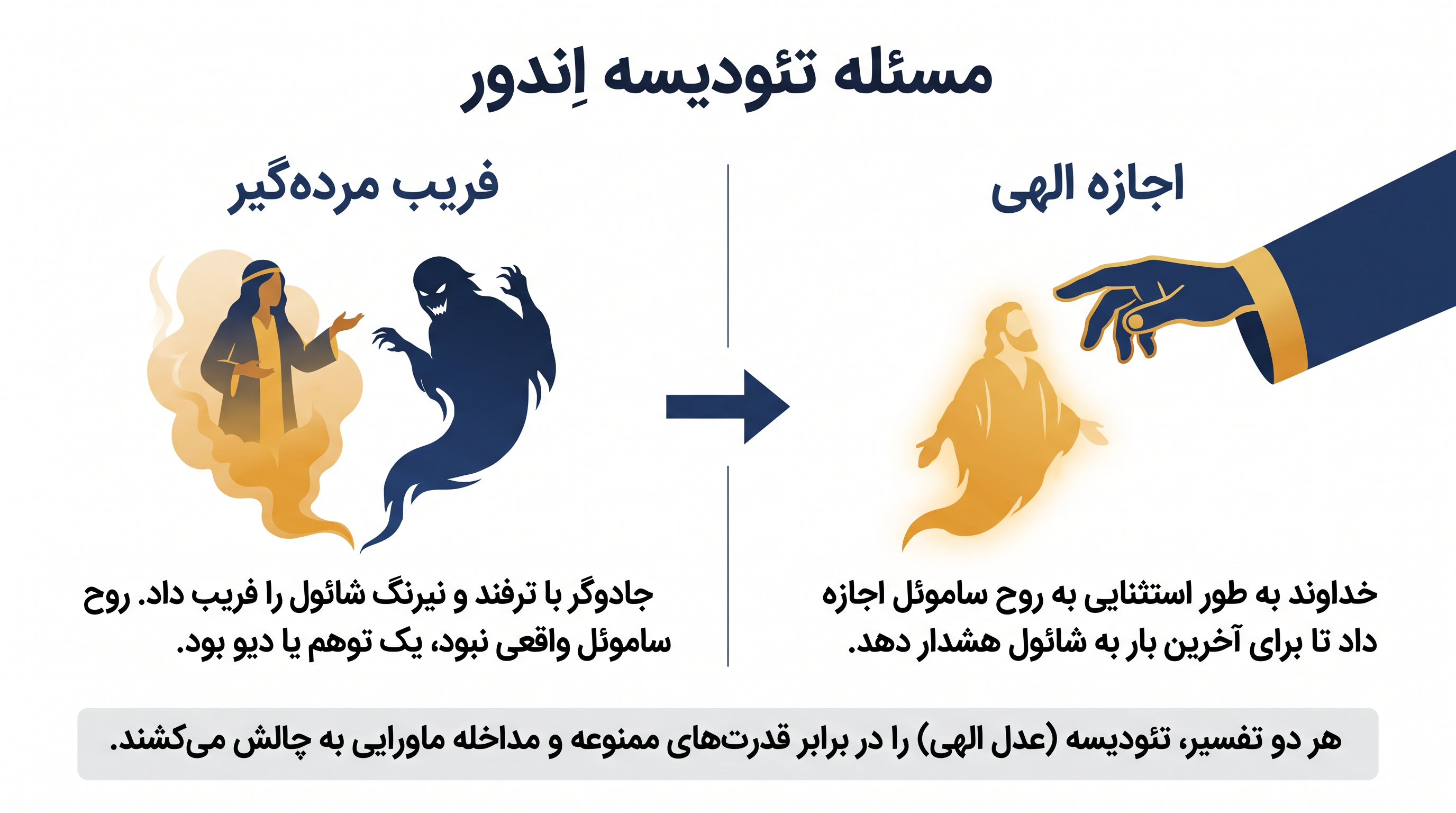 مسئله تئودیسه اِندور

اجازه الهی

خداوند به طور استثنایی به روح ساموئل اجازه داد تا برای آخرین بار به شائول هشدار دهد.

فریب مرده‌گیر

جادوگر با ترفند و نیرنگ شائول را فریب داد. روح ساموئل واقعی نبود، یک توهم یا دیو بود.

هر دو تفسیر، تئودیسه (عدل الهی) را در برابر قدرت‌های ممنوعه و مداخله ماورایی به چالش می‌کشند.